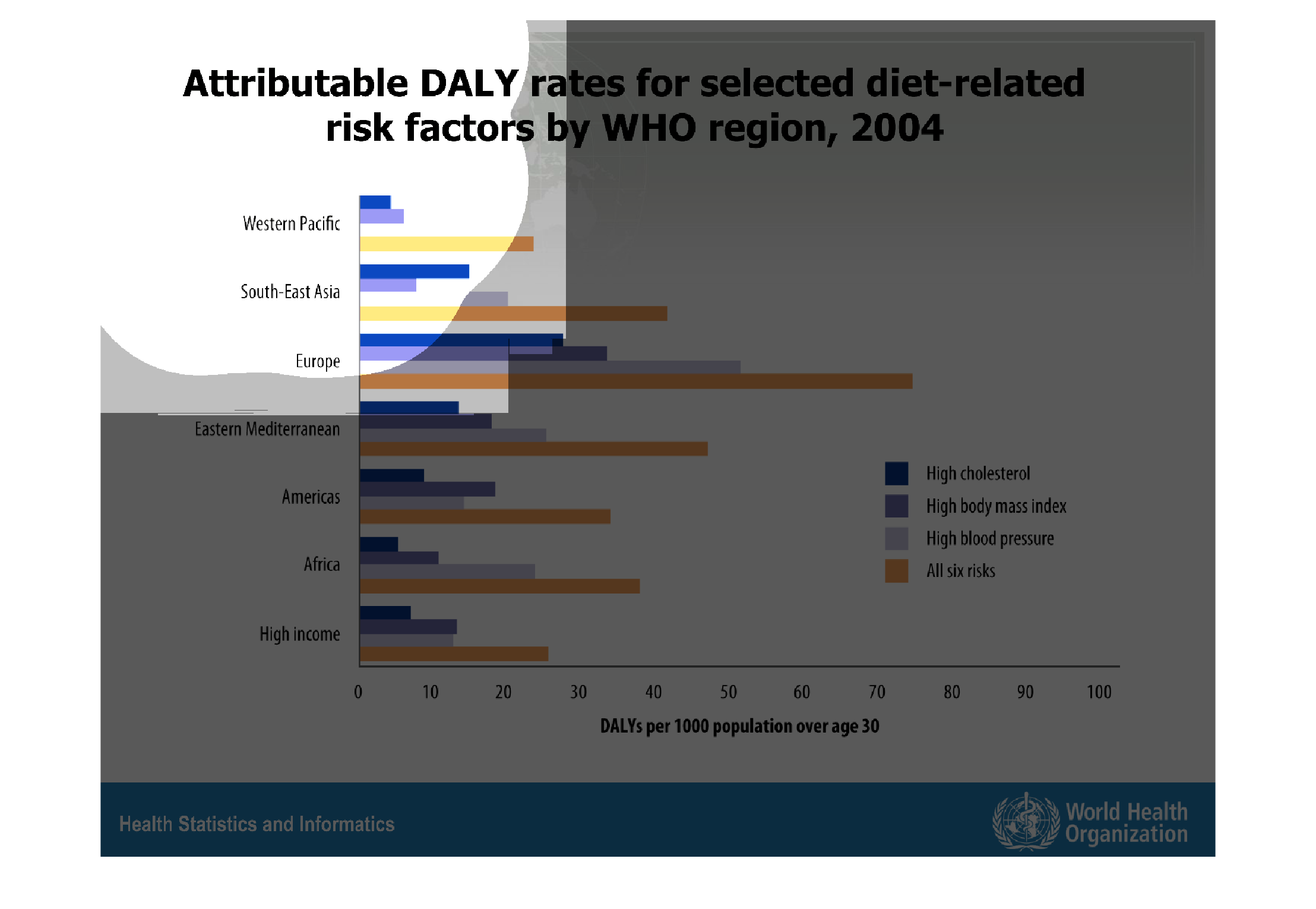 Attributable DALY rates for selected diet-related risk factors by WHO region, 2004

Western Pacific
South-East Asia
Europe
Eastern Mediterranean
Americas
Africa
High income

High cholesterol
High body mass index
High blood pressure
All six risks

0 10 20 30 40 50 60 70 80 90 100

DALYs per 1000 population over age 30

Health Statistics and Informatics

World Health Organization